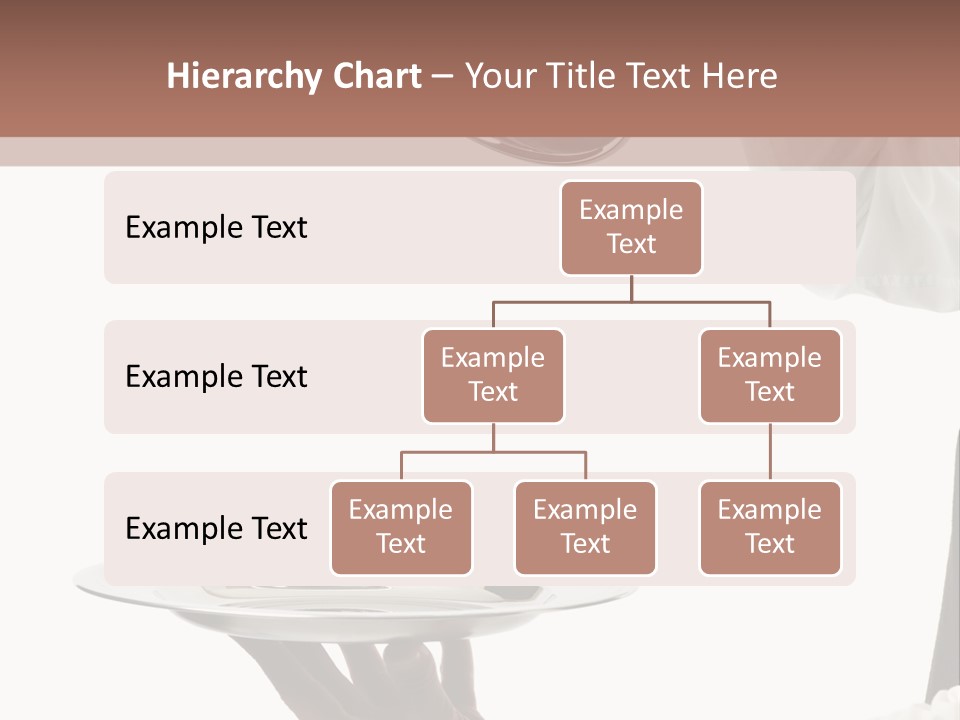 Hierarchy Chart – Your Title Text Here

Example Text

Example Text

Example Text

Example Text

Example Text

Example Text

Example Text

Example Text

Example Text